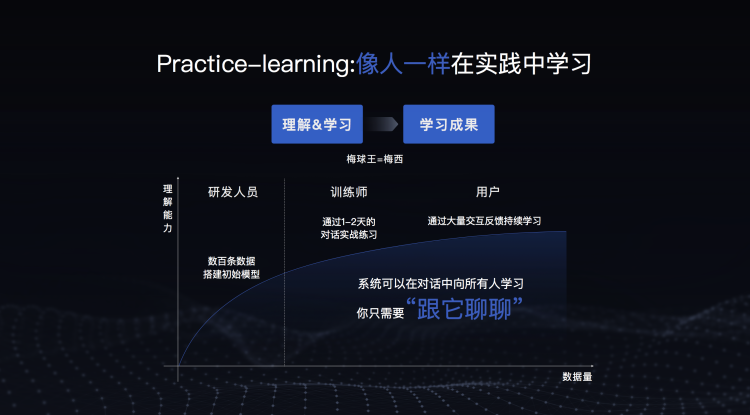 Practice-learning:像人一样在实践中学习

理解&学习

学习成果

梅球王=梅西

理解能力

研发人员

训练师

用户

通过1-2天的对话实战练习

通过大量交互反馈持续学习

数百条数据搭建初始模型

系统可以在对话中向所有人学习

你只需要“跟它聊聊”

数据量